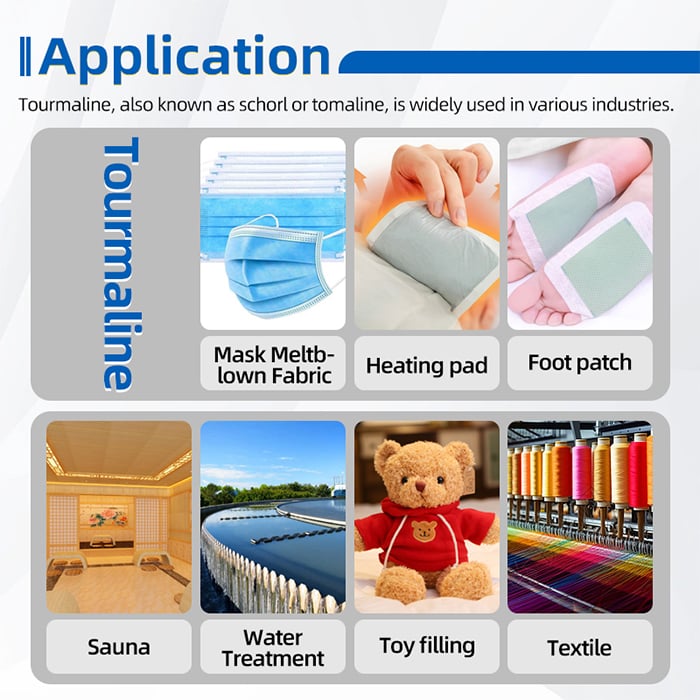 Application

Tourmaline, also known as schorl or tomaline, is widely used in various industries.

Tourmaline

Mask Meltblown Fabric

Heating pad

Foot patch

Sauna

Water Treatment

Toy filling

Textile